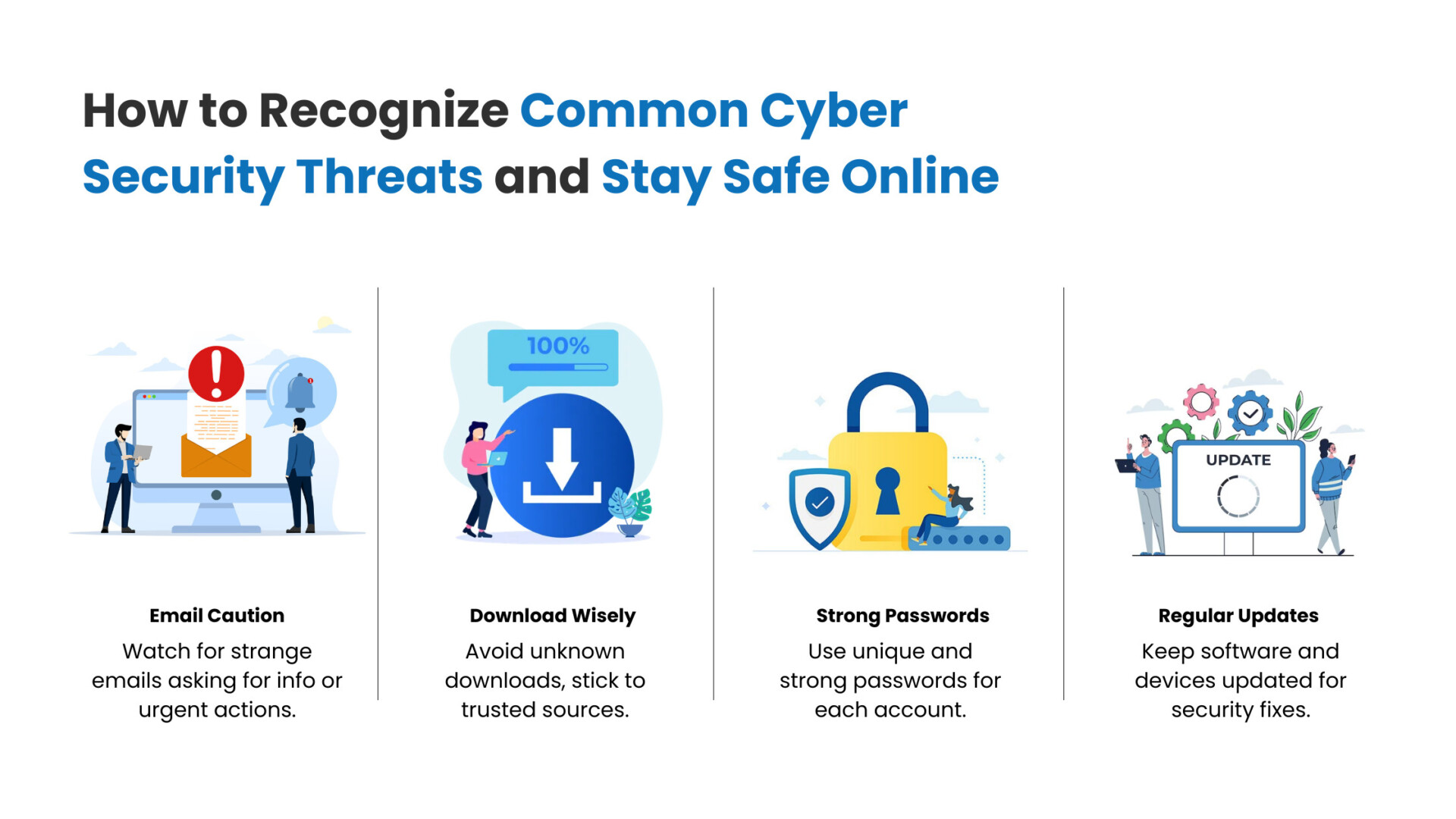 How to Recognize Common Cyber Security Threats and Stay Safe Online

Email Caution

Watch for strange emails asking for info or urgent actions.

100%

Download Wisely

Avoid unknown downloads, stick to trusted sources.

Strong Passwords

Use unique and strong passwords for each account.

UPDATE

Regular Updates

Keep software and devices updated for security fixes.